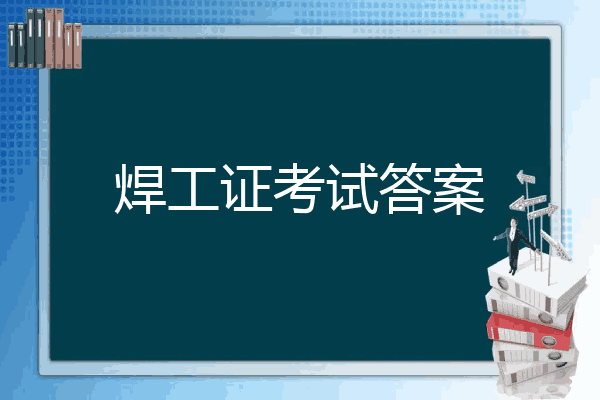 焊工证考试答案